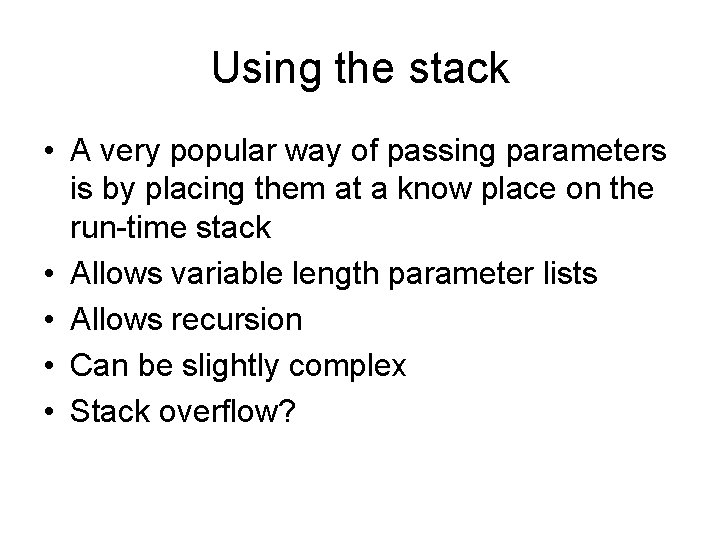 Using the stack

• A very popular way of passing parameters is by placing them at a know place on the run-time stack
• Allows variable length parameter lists
• Allows recursion
• Can be slightly complex
• Stack overflow?